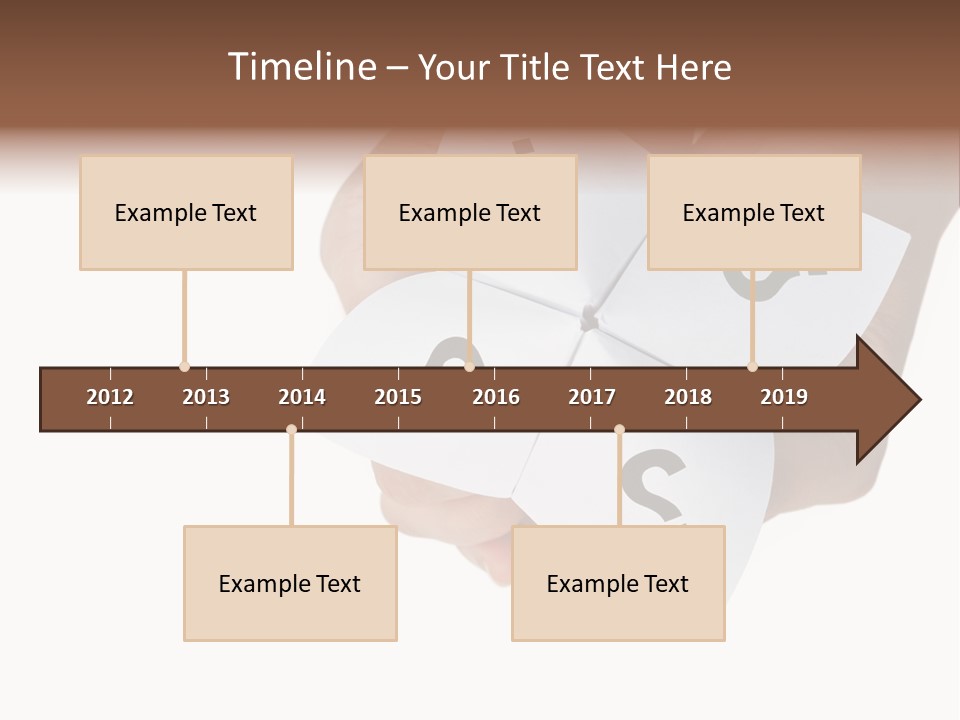 Timeline – Your Title Text Here

Example Text

Example Text

Example Text

2012 2013 2014 2015 2016 2017 2018 2019

Example Text

Example Text